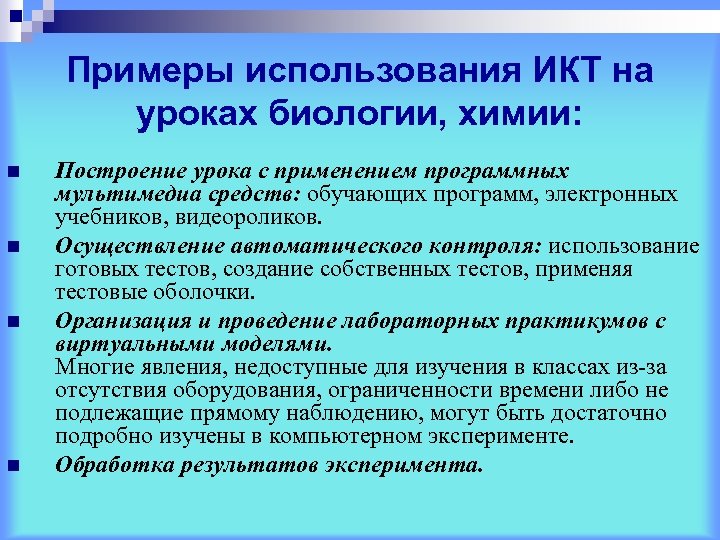 Примеры использования ИКТ на уроках биологии, химии:

Построение урока с применением программных мультимедиа средств: обучающих программ, электронных учебников, видеороликов.

Осуществление автоматического контроля: использование готовых тестов, создание собственных тестов, применяя тестовые оболочки.

Организация и проведение лабораторных практикумов с виртуальными моделями.
Многие явления, недоступные для изучения в классах из-за отсутствия оборудования, ограниченности времени либо не подлежащие прямому наблюдению, могут быть достаточно подробно изучены в компьютерном эксперименте.

Обработка результатов эксперимента.